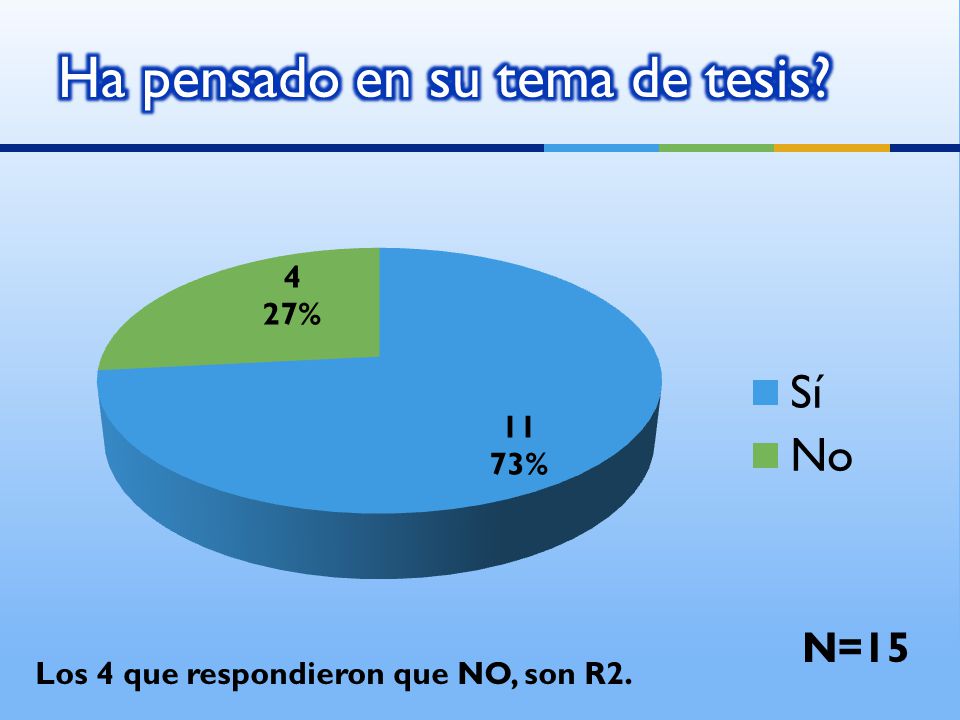 Ha pensado en su tema de tesis?

4
27%

11
73%

Sí
No

N=15

Los 4 que respondieron que NO, son R2.